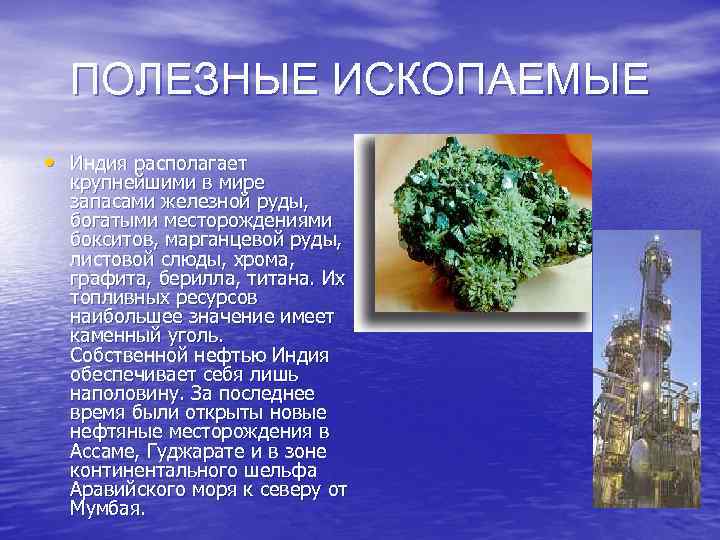 ПОЛЕЗНЫЕ ИСКОПАЕМЫЕ

• Индия располагает крупнейшими в мире запасами железной руды, богатыми месторождениями бокситов, марганцевой руды, листовой слюды, хрома, графита, берилла, титана. Их топливных ресурсов наибольшее значение имеет каменный уголь. Собственной нефтью Индия обеспечивает себя лишь наполовину. За последнее время были открыты новые нефтяные месторождения в Ассаме, Гуджарате и в зоне континентального шельфа Аравийского моря к северу от Мумбая.